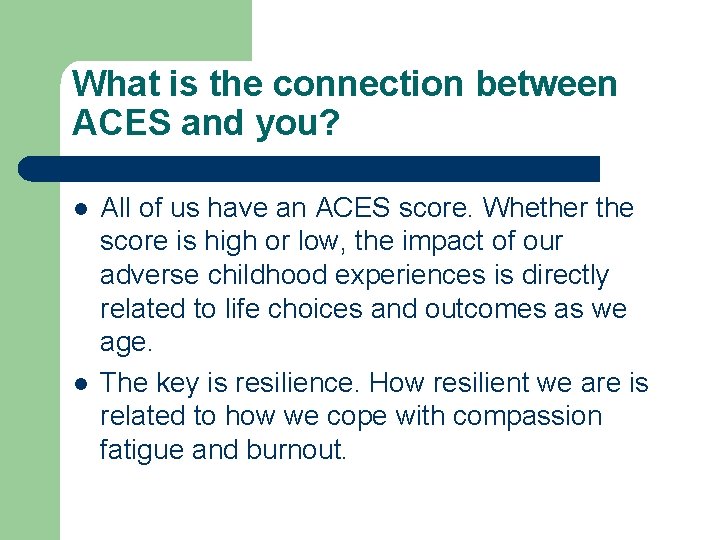 What is the connection between ACES and you?

- All of us have an ACES score. Whether the score is high or low, the impact of our adverse childhood experiences is directly related to life choices and outcomes as we age.
- The key is resilience. How resilient we are is related to how we cope with compassion fatigue and burnout.